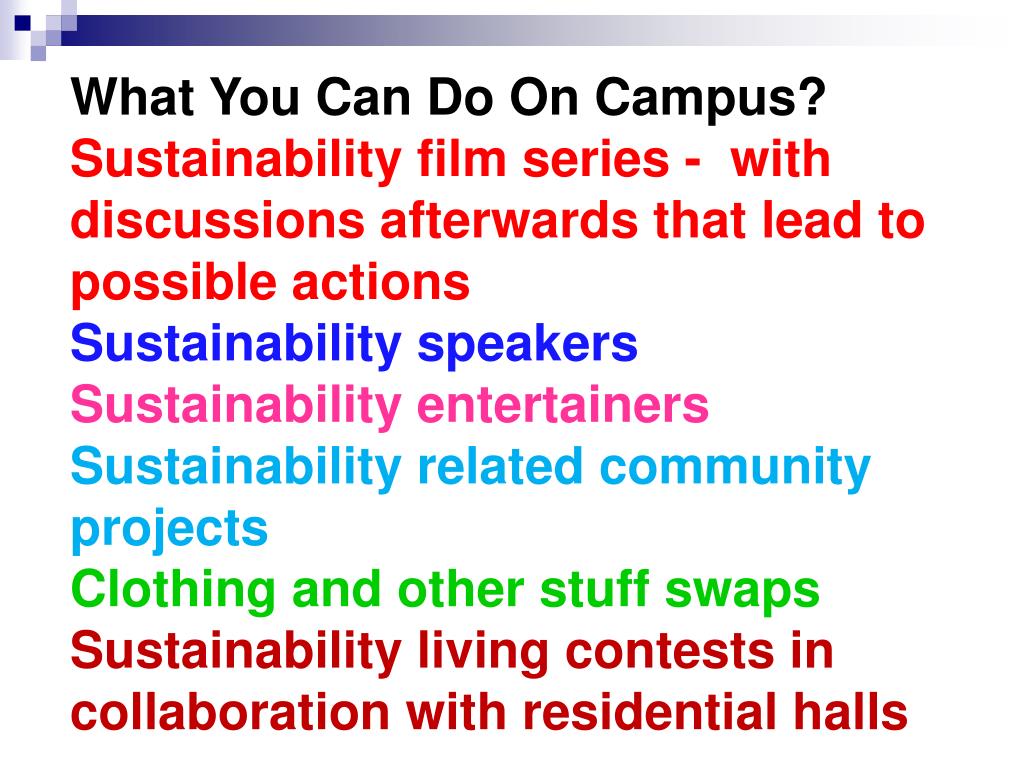 What You Can Do On Campus?
Sustainability film series - with discussions afterwards that lead to possible actions
Sustainability speakers
Sustainability entertainers
Sustainability related community projects
Clothing and other stuff swaps
Sustainability living contests in collaboration with residential halls